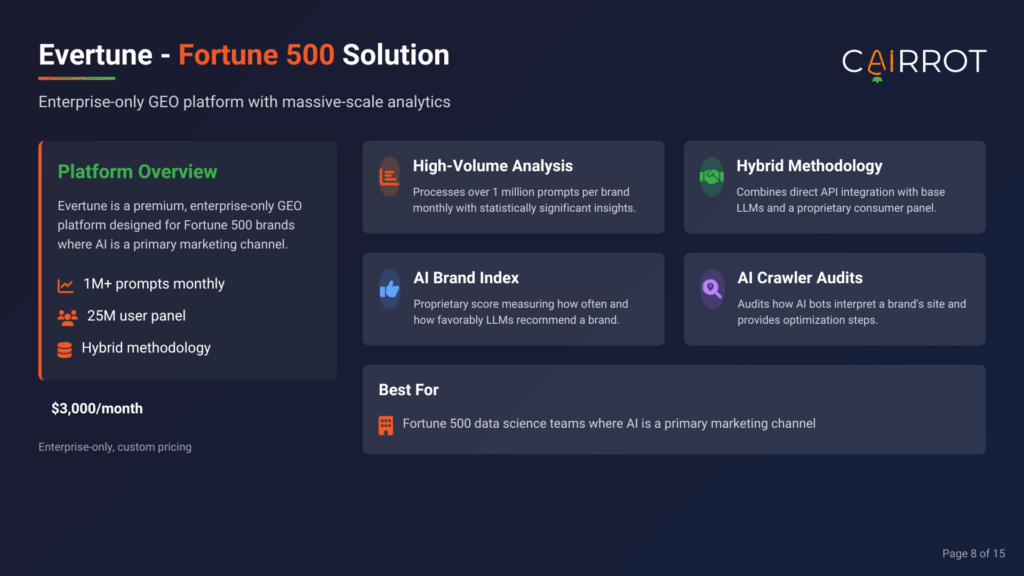 Evertune - Fortune 500 Solution

CAIRROT

Enterprise-only GEO platform with massive-scale analytics

Platform Overview

Evertune is a premium, enterprise-only GEO platform designed for Fortune 500 brands where AI is a primary marketing channel.

1M+ prompts monthly

25M user panel

Hybrid methodology

$3,000/month

Enterprise-only, custom pricing

High-Volume Analysis

Processes over 1 million prompts per brand monthly with statistically significant insights.

Hybrid Methodology

Combines direct API integration with base LLMs and a proprietary consumer panel.

AI Brand Index

Proprietary score measuring how often and how favorably LLMs recommend a brand.

AI Crawler Audits

Audits how AI bots interpret a brand's site and provides optimization steps.

Best For

Fortune 500 data science teams where AI is a primary marketing channel

Page 8 of 15